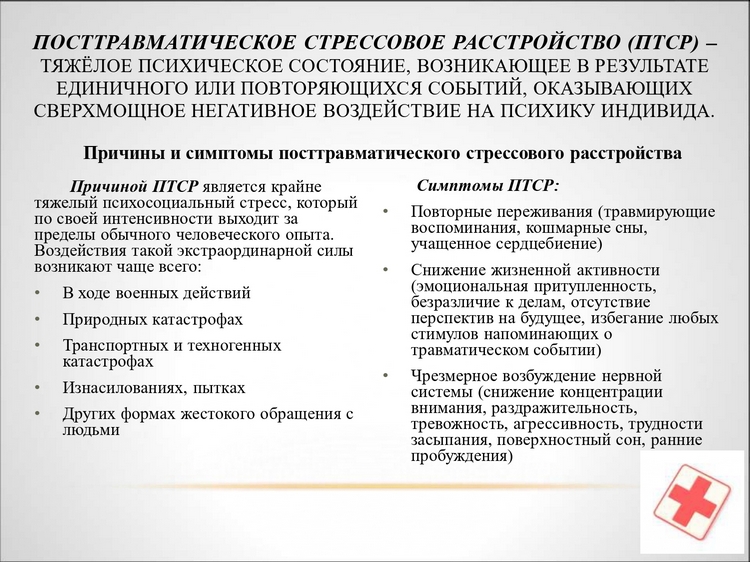 ПОСТТРАВМАТИЧЕСКОЕ СТРЕССОВОЕ РАССТРОЙСТВО (ПТСР) – ТЯЖЁЛОЕ ПСИХИЧЕСКОЕ СОСТОЯНИЕ, ВОЗНИКАЮЩЕЕ В РЕЗУЛЬТАТЕ ЕДИНИЧНОГО ИЛИ ПОВТОРЯЮЩИХСЯ СОБЫТИЙ, ОКАЗЫВАЮЩИХ СВЕРХМОЩНОЕ НЕГАТИВНОЕ ВОЗДЕЙСТВИЕ НА ПСИХИКУ ИНДИВИДА.

Причины и симптомы посттравматического стрессового расстройства

Причиной ПТСР является крайне тяжелый психосоциальный стресс, который по своей интенсивности выходит за пределы обычного человеческого опыта. Воздействия такой экстраординарной силы возникают чаще всего:

• В ходе военных действий
• Природных катастрофах
• Транспортных и техногенных катастрофах
• Изнасилованиях, пытках
• Других формах жестокого обращения с людьми

Симптомы ПТСР:

• Повторные переживания (травмирующие воспоминания, кошмарные сны, учащенное сердцебиение)
• Снижение жизненной активности (эмоциональная притупленность, безразличие к делам, отсутствие перспектив на будущее, избегание любых стимулов напоминающих о травматическом событии)
• Чрезмерное возбуждение нервной системы (снижение концентрации внимания, раздражительность, тревожность, агрессивность, трудности засыпания, поверхностный сон, ранние пробуждения)